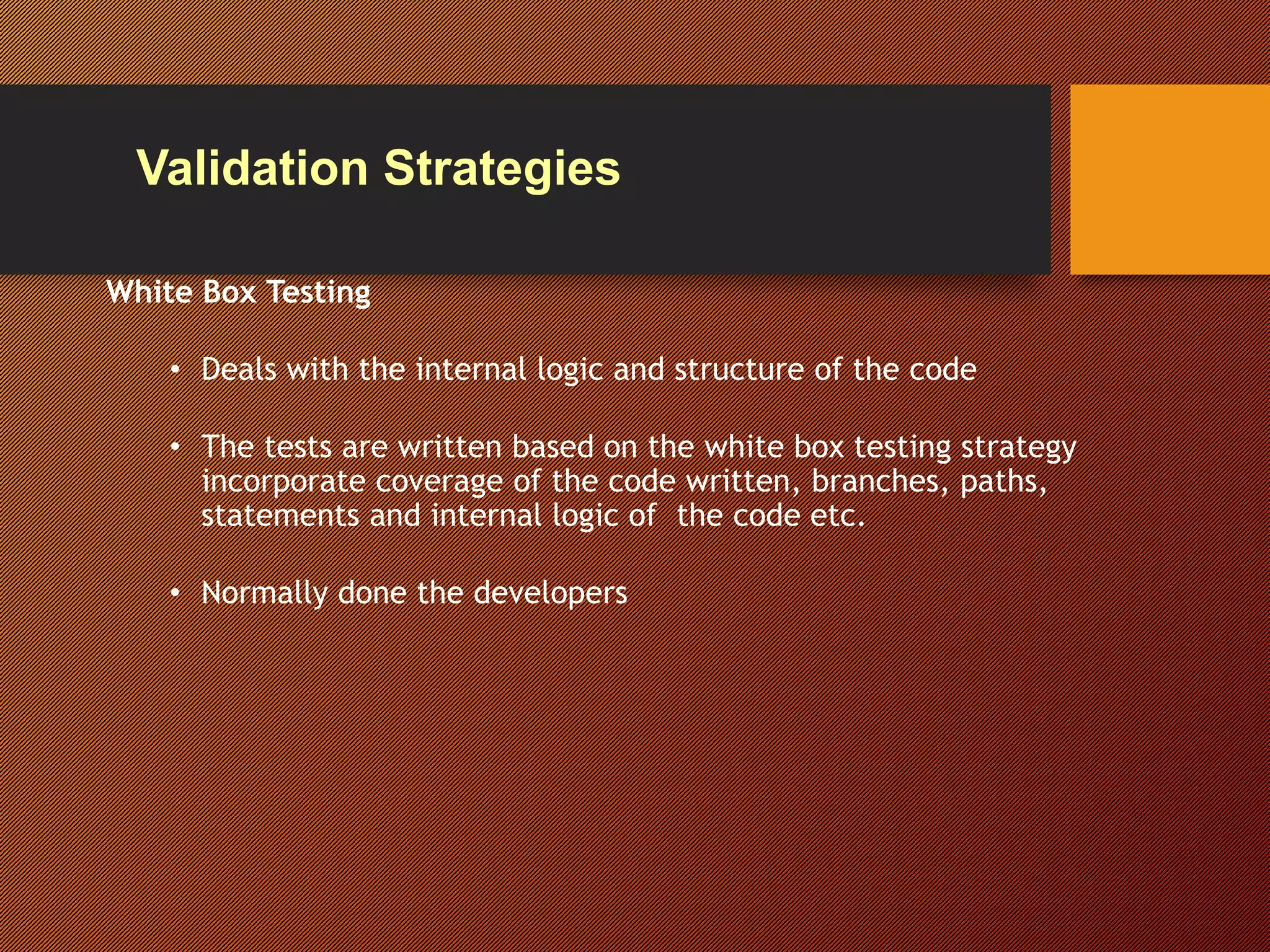 Validation Strategies

White Box Testing

• Deals with the internal logic and structure of the code

• The tests are written based on the white box testing strategy incorporate coverage of the code written, branches, paths, statements and internal logic of the code etc.

• Normally done the developers